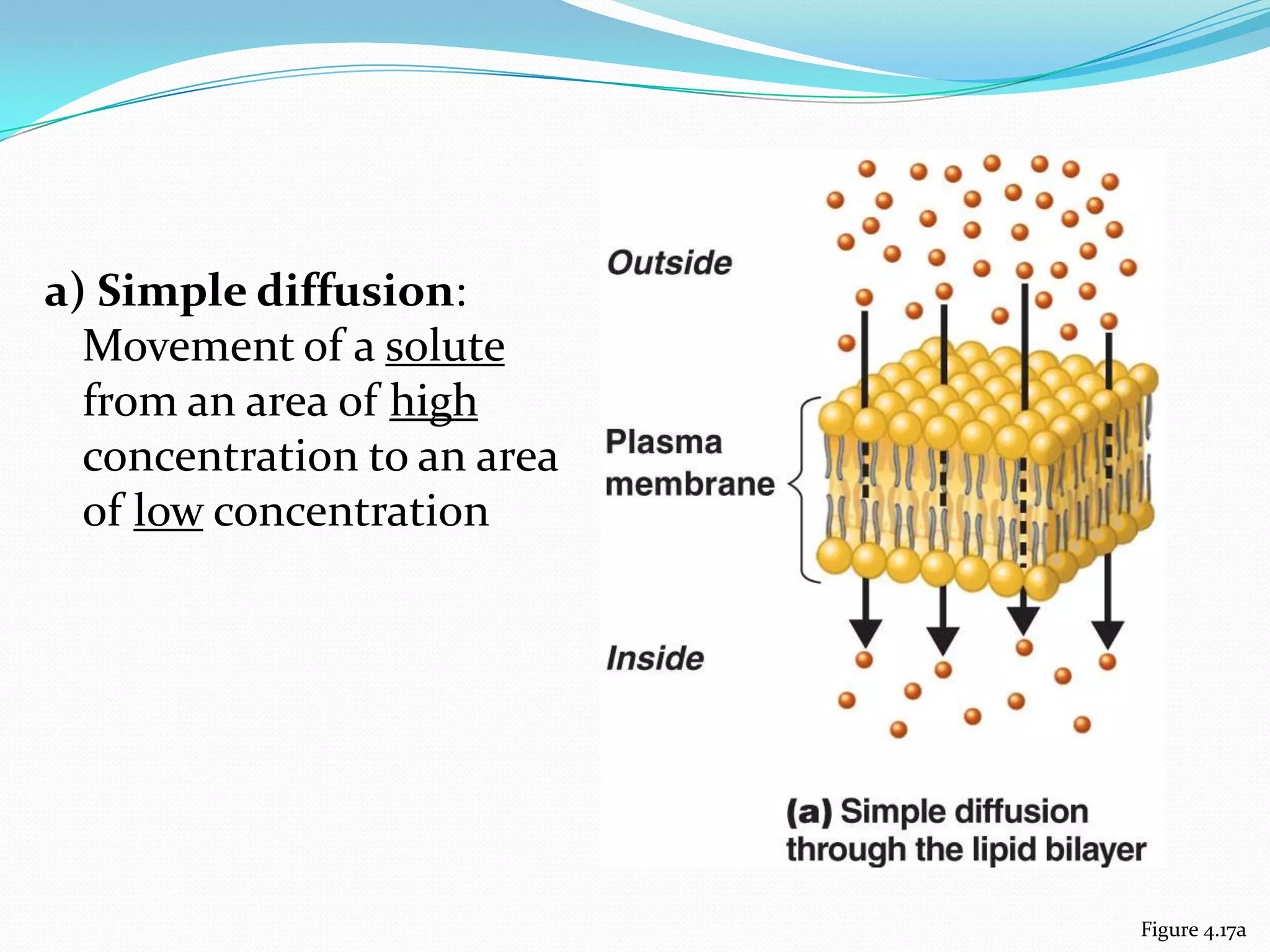 a) Simple diffusion: Movement of a solute from an area of high concentration to an area of low concentration

Outside

Plasma membrane

Inside

(a) Simple diffusion through the lipid bilayer

Figure 4.17a